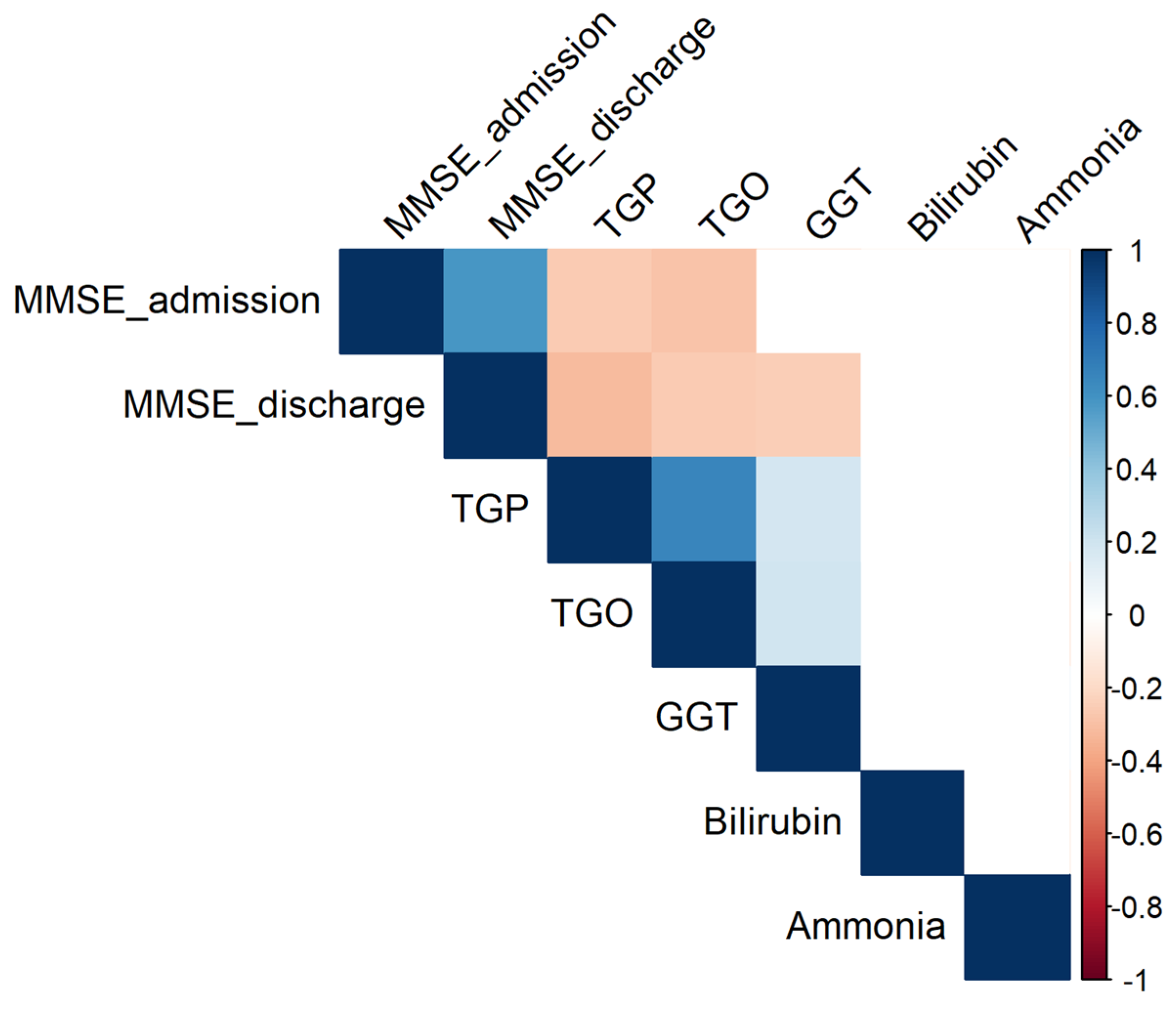 MMSE_admission
MMSE_discharge
TGP
TGO
GGT
Bilirubin
Ammonia

MMSE_admission
MMSE_discharge
TGP
TGO
GGT
Bilirubin
Ammonia

1
0.8
0.6
0.4
0.2
0
-0.2
-0.4
-0.6
-0.8
-1